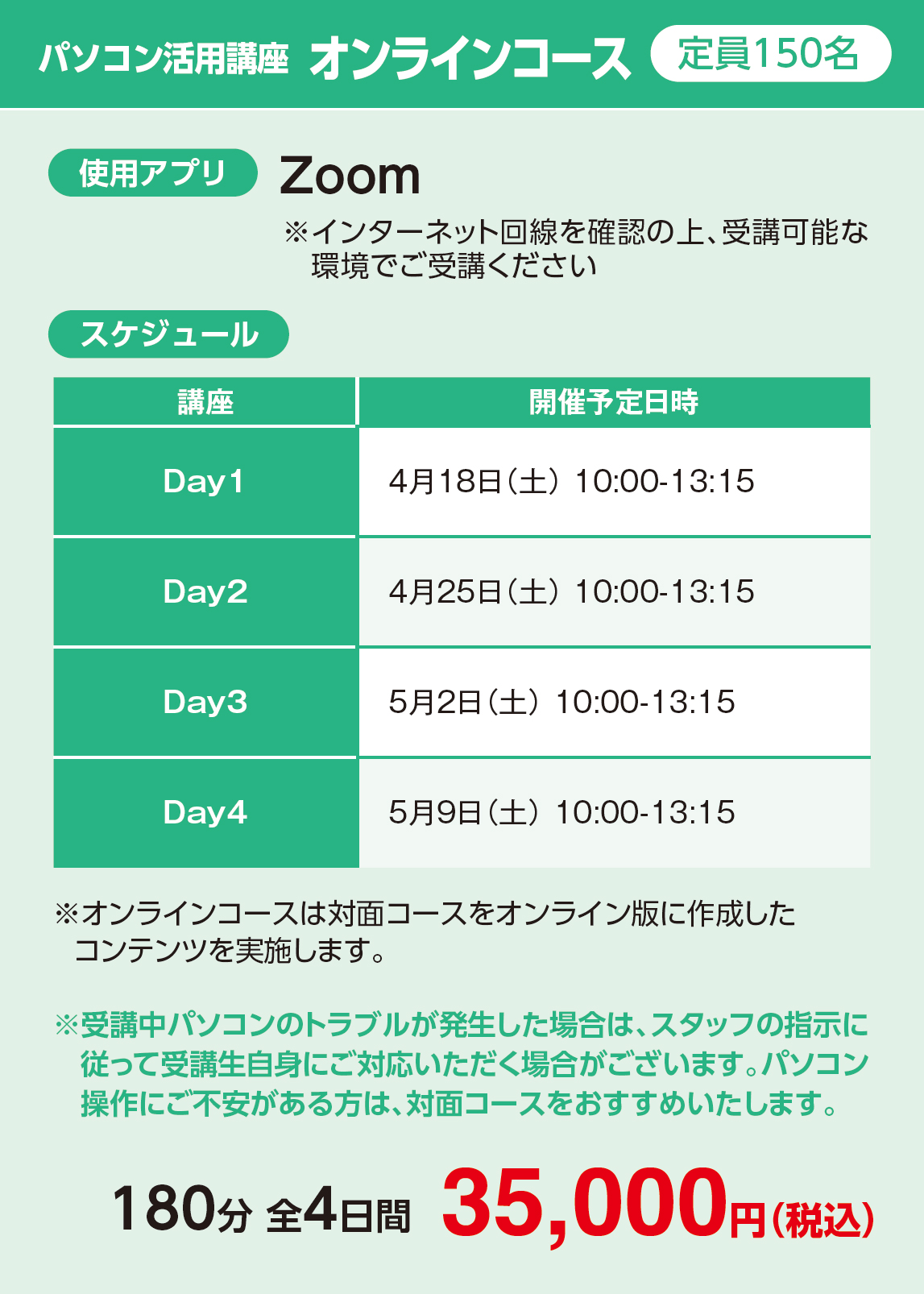 パソコン活用講座 オンラインコース 定員150名

使用アプリ Zoom

※インターネット回線を確認の上、受講可能な環境でご受講ください

スケジュール

| 講座 | 開催予定日時 |
|---|---|
| Day1 | 4月18日（土） 10:00-13:15 |
| Day2 | 4月25日（土） 10:00-13:15 |
| Day3 | 5月2日（土） 10:00-13:15 |
| Day4 | 5月9日（土） 10:00-13:15 |

※オンラインコースは対面コースをオンライン版に作成したコンテンツを実施します。

※受講中パソコンのトラブルが発生した場合は、スタッフの指示に従って受講生自身にご対応いただく場合がございます。パソコン操作にご不安がある方は、対面コースをおすすめいたします。

180分 全4日間 35,000円（税込）